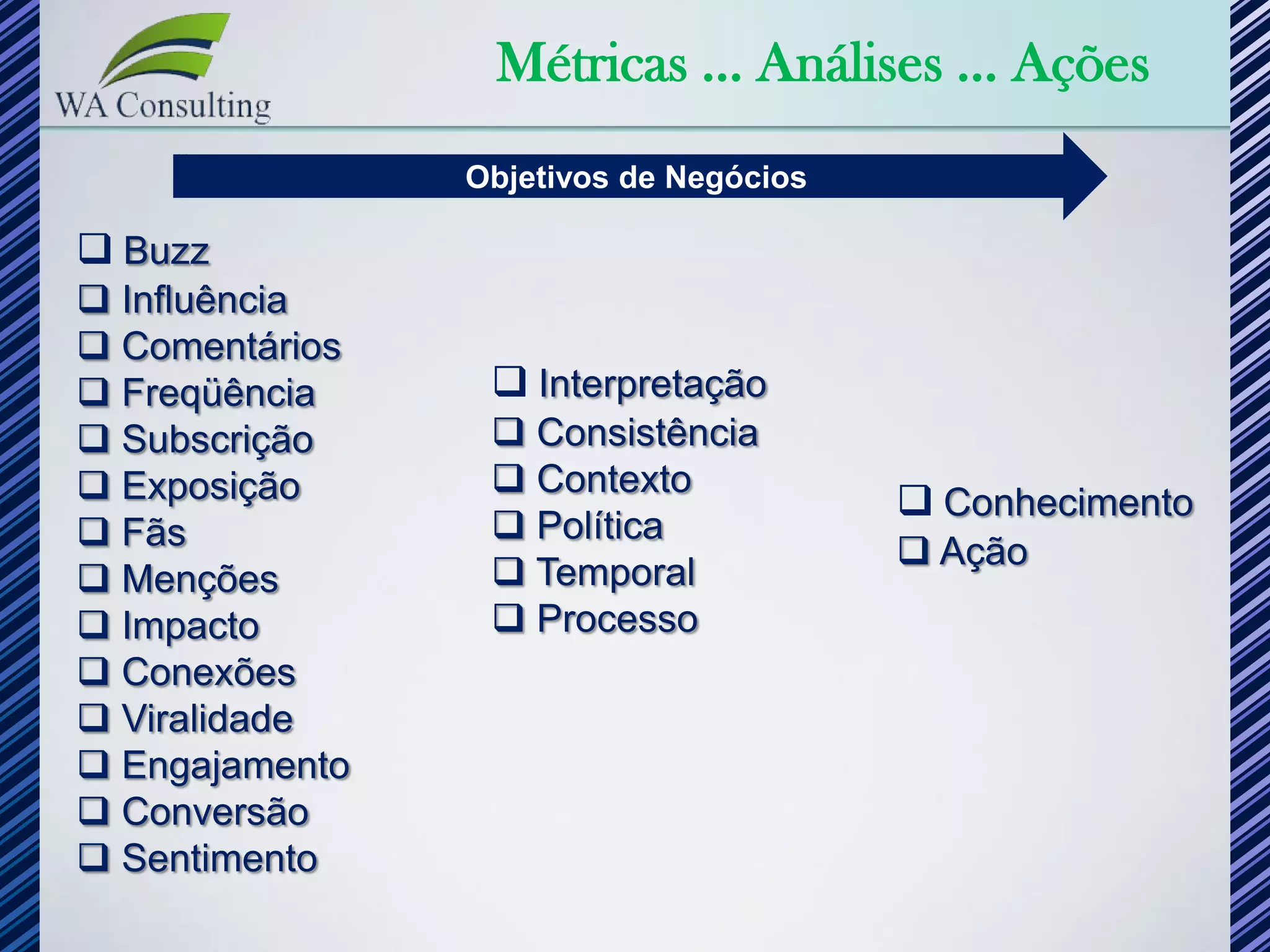 WA Consulting

Métricas ... Análises ... Ações

Objetivos de Negócios

❑ Buzz
❑ Influência
❑ Comentários
❑ Freqüência
❑ Subscrição
❑ Exposição
❑ Fãs
❑ Menções
❑ Impacto
❑ Conexões
❑ Viralidade
❑ Engajamento
❑ Conversão
❑ Sentimento

❑ Interpretação
❑ Consistência
❑ Contexto
❑ Política
❑ Temporal
❑ Processo

❑ Conhecimento
❑ Ação